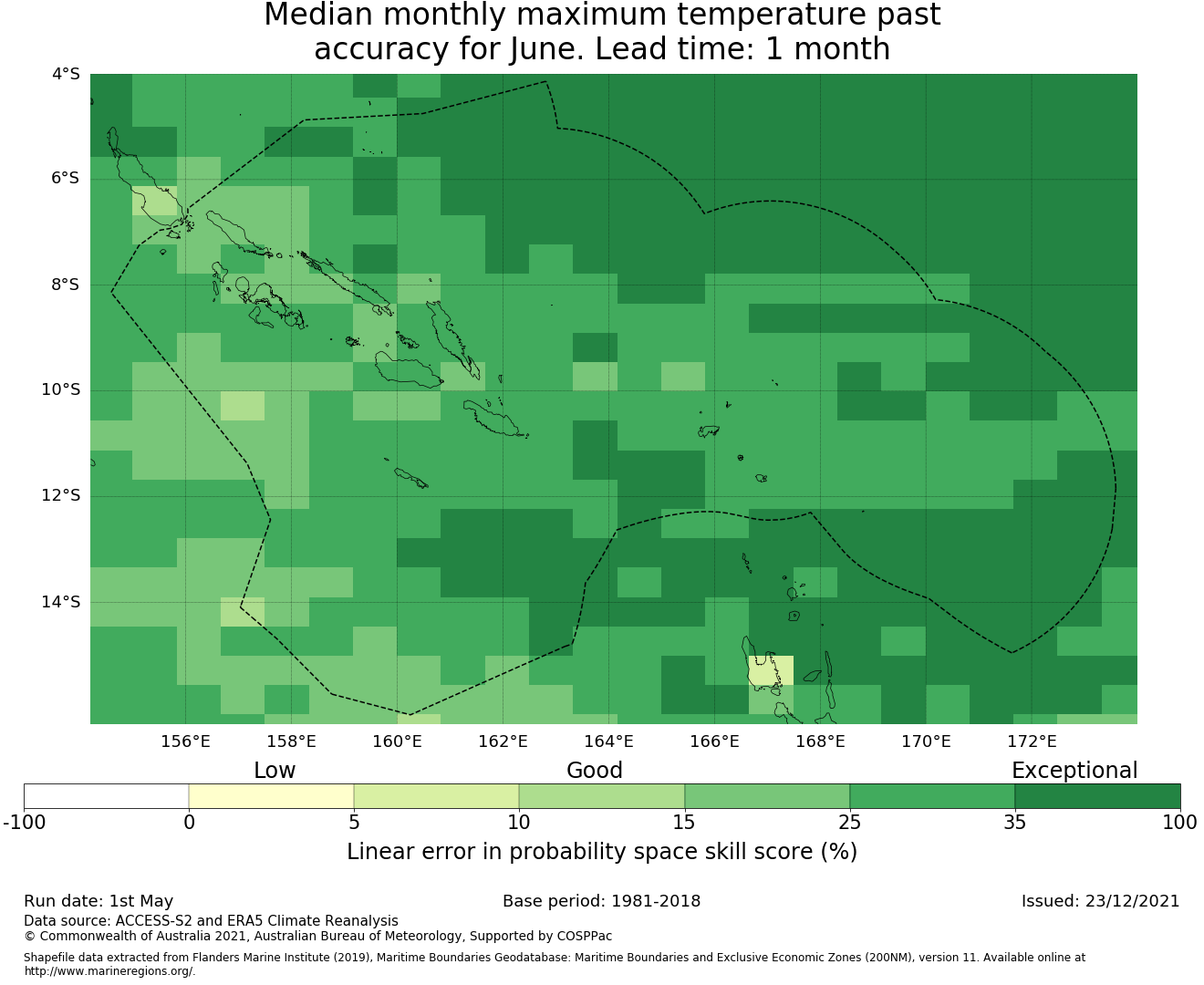 Median monthly maximum temperature past accuracy for June. Lead time: 1 month

4°S
6°S
8°S
10°S
12°S
14°S

156°E 158°E 160°E 162°E 164°E 166°E 168°E 170°E 172°E

Low Good Exceptional

-100 0 5 10 15 25 35 100

Linear error in probability space skill score (%)

Run date: 1st May
Base period: 1981-2018
Issued: 23/12/2021

Data source: ACCESS-S2 and ERA5 Climate Reanalysis
© Commonwealth of Australia 2021, Australian Bureau of Meteorology, Supported by COSPPac

Shapefile data extracted from Flanders Marine Institute (2019), Maritime Boundaries Geodatabase: Maritime Boundaries and Exclusive Economic Zones (200NM), version 11. Available online at http://www.marineregions.org/.